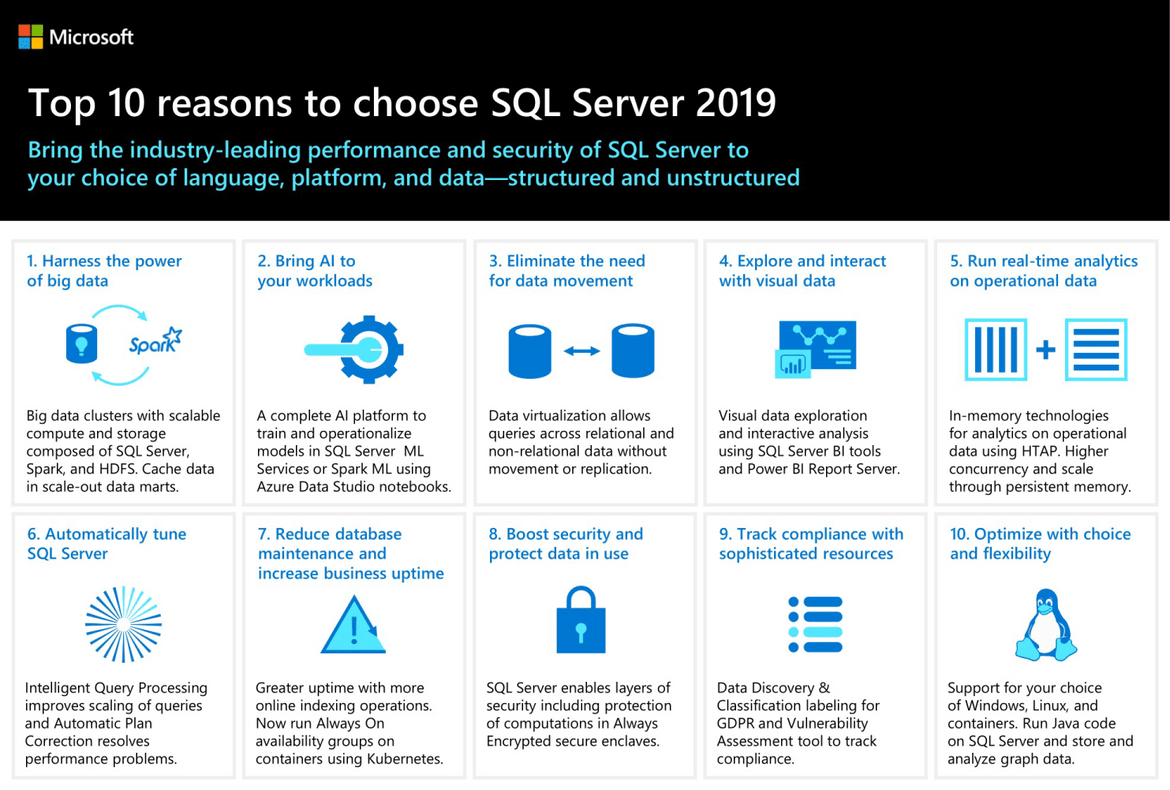 Microsoft

Top 10 reasons to choose SQL Server 2019

Bring the industry-leading performance and security of SQL Server to your choice of language, platform, and data—structured and unstructured

1. Harness the power of big data

Spark

Big data clusters with scalable compute and storage composed of SQL Server, Spark, and HDFS. Cache data in scale-out data marts.

2. Bring AI to your workloads

A complete AI platform to train and operationalize models in SQL Server ML Services or Spark ML using Azure Data Studio notebooks.

3. Eliminate the need for data movement

Data virtualization allows queries across relational and non-relational data without movement or replication.

4. Explore and interact with visual data

Visual data exploration and interactive analysis using SQL Server BI tools and Power BI Report Server.

5. Run real-time analytics on operational data

In-memory technologies for analytics on operational data using HTAP. Higher concurrency and scale through persistent memory.

6. Automatically tune SQL Server

Intelligent Query Processing improves scaling of queries and Automatic Plan Correction resolves performance problems.

7. Reduce database maintenance and increase business uptime

Greater uptime with more online indexing operations. Now run Always On availability groups on containers using Kubernetes.

8. Boost security and protect data in use

SQL Server enables layers of security including protection of computations in Always Encrypted secure enclaves.

9. Track compliance with sophisticated resources

Data Discovery & Classification labeling for GDPR and Vulnerability Assessment tool to track compliance.

10. Optimize with choice and flexibility

Support for your choice of Windows, Linux, and containers. Run Java code on SQL Server and store and analyze graph data.